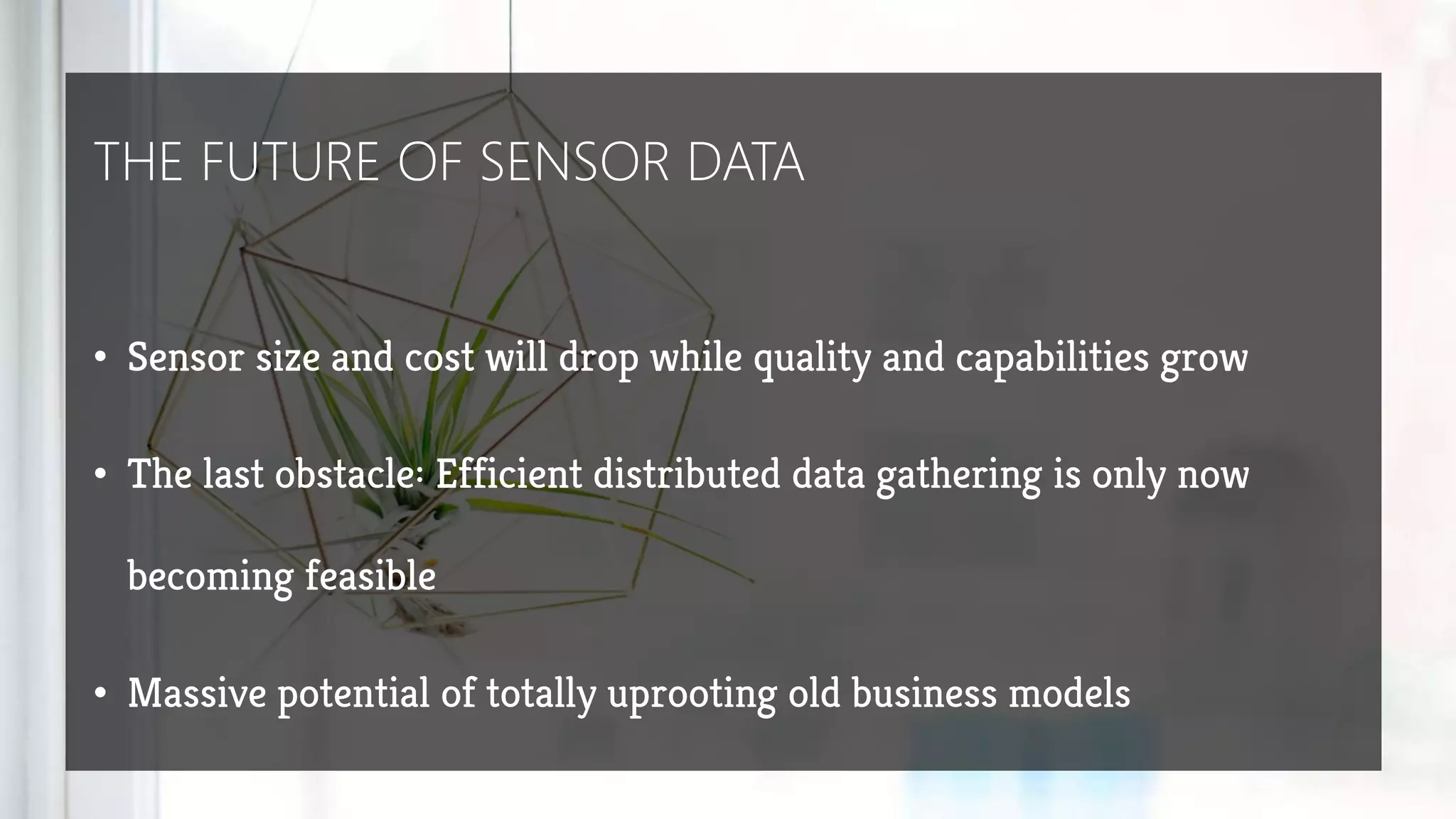 THE FUTURE OF SENSOR DATA

• Sensor size and cost will drop while quality and capabilities grow

• The last obstacle: Efficient distributed data gathering is only now becoming feasible

• Massive potential of totally uprooting old business models